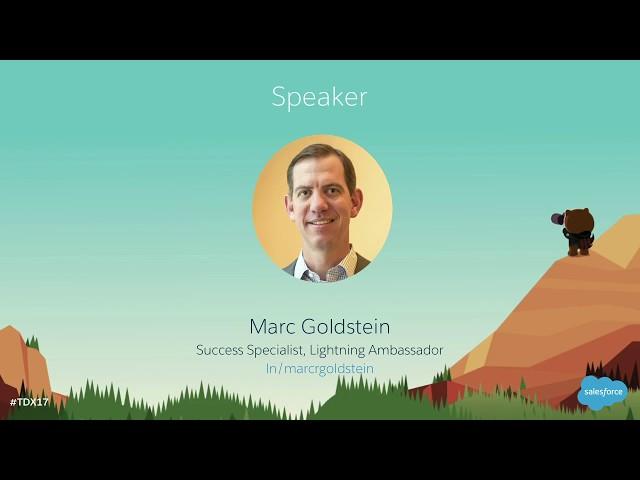 Speaker

Marc Goldstein
Success Specialist, Lightning Ambassador
In/marcrgoldstein

#TDX17

salesforce